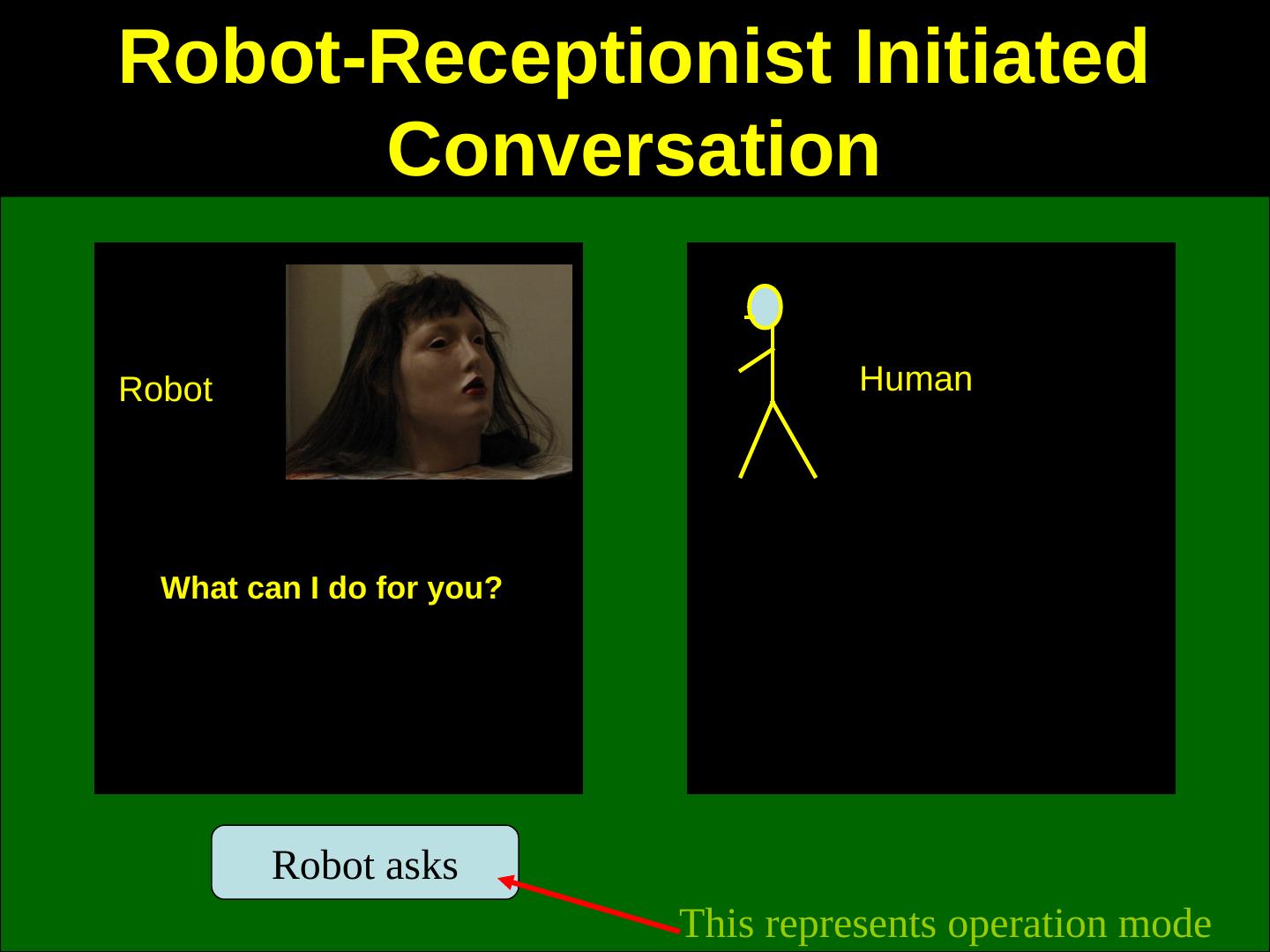 Robot-Receptionist Initiated Conversation

Robot

What can I do for you?

Human

Robot asks

This represents operation mode